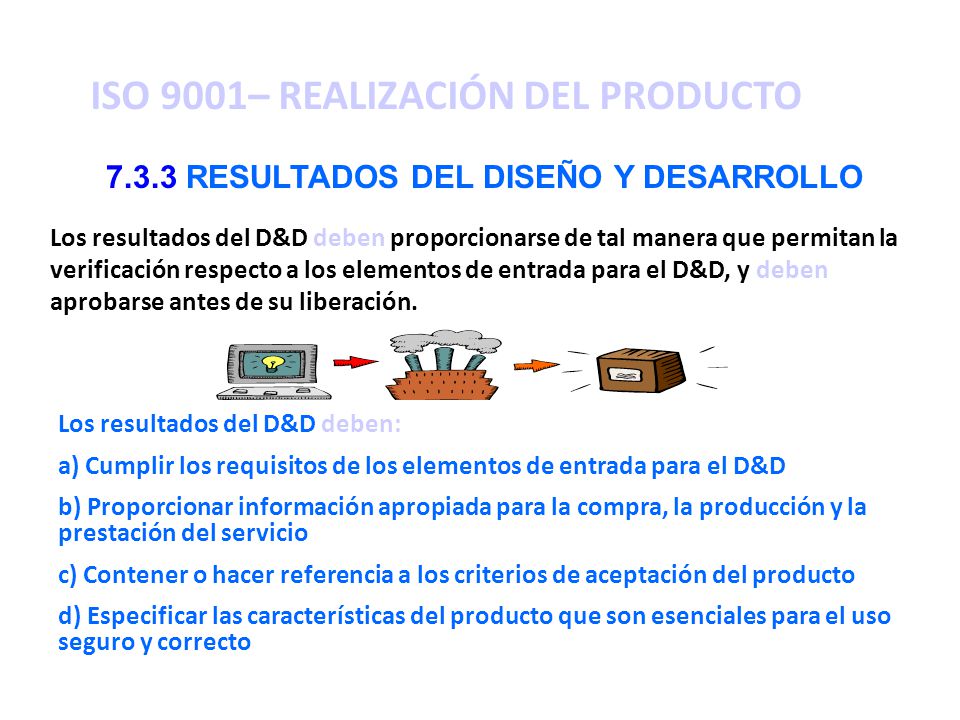 ISO 9001– REALIZACIÓN DEL PRODUCTO

7.3.3 RESULTADOS DEL DISEÑO Y DESARROLLO

Los resultados del D&D deben proporcionarse de tal manera que permitan la verificación respecto a los elementos de entrada para el D&D, y deben aprobarse antes de su liberación.

Los resultados del D&D deben:

a) Cumplir los requisitos de los elementos de entrada para el D&D

b) Proporcionar información apropiada para la compra, la producción y la prestación del servicio

c) Contener o hacer referencia a los criterios de aceptación del producto

d) Especificar las características del producto que son esenciales para el uso seguro y correcto